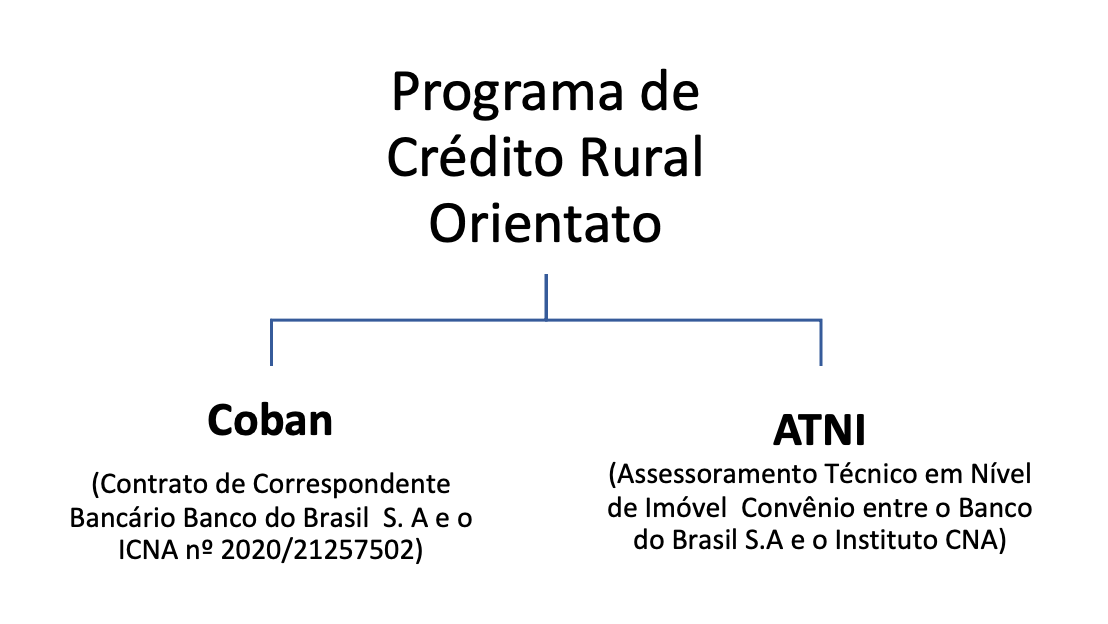 Programa de Crédito Rural Orientato

Coban

(Contrato de Correspondente Bancário Banco do Brasil S. A e o ICNA nº 2020/21257502)

ATNI

(Assessoramento Técnico em Nível de Imóvel Convênio entre o Banco do Brasil S.A e o Instituto CNA)